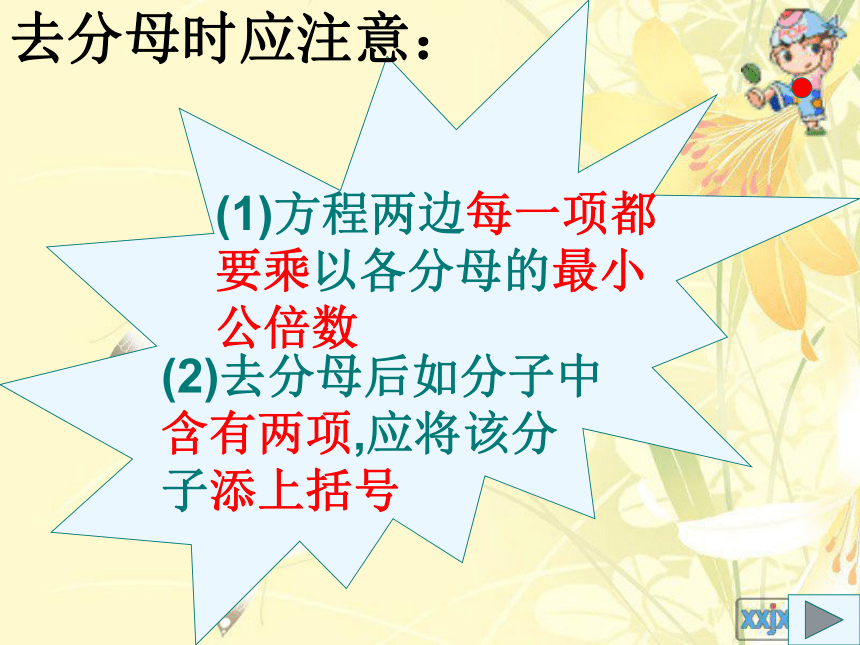 去分母时应注意：

(1)方程两边每一项都要乘以各分母的最小公倍数

(2)去分母后如分子中含有两项,应将该分子添上括号

xxjx